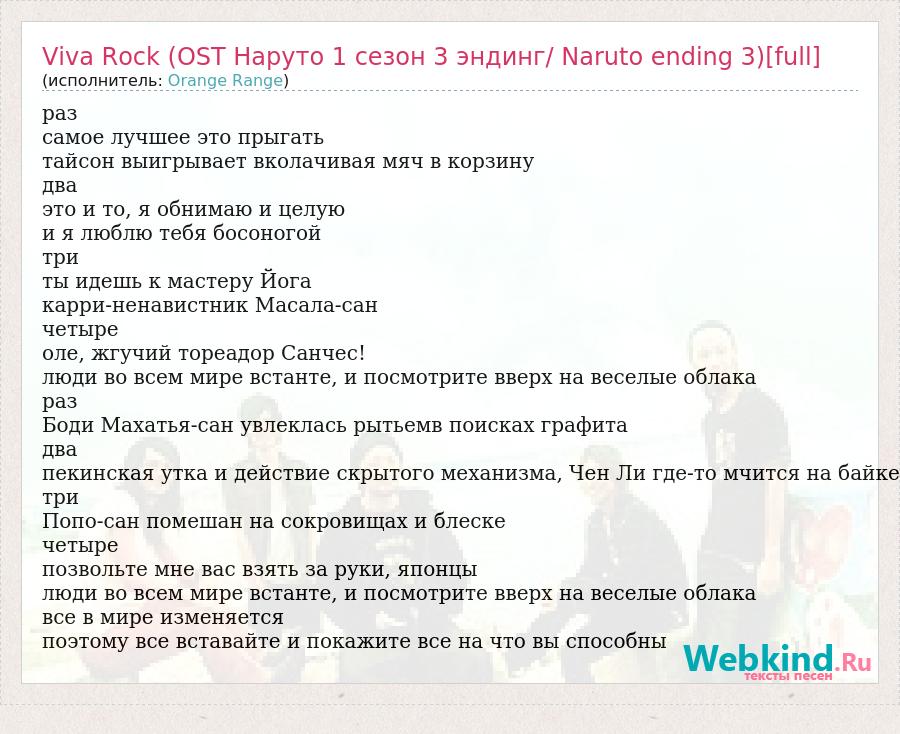 Viva Rock (OST Наруто 1 сезон 3 эндинг/ Naruto ending 3)[full]
(исполнитель: Orange Range)

раз
самое лучшее это прыгать
тайсон выигрывает вколачивая мяч в корзину
два
это и то, я обнимаю и целую
и я люблю тебя босоногой
три
ты идешь к мастеру Йога
карри-ненавистник Масала-сан
четыре
оле, жгучий тореадор Санчес!
люди во всем мире встанте, и посмотрите вверх на веселые облака
раз
Боди Махатья-сан увлеклась рытьемв поисках графита
два
пекинская утка и действие скрытого механизма, Чен Ли где-то мчится на байке
три
Попо-сан помешан на сокровищах и блеске
четыре
позвольте мне вас взять за руки, японцы
люди во всем мире встанте, и посмотрите вверх на веселые облака
все в мире изменяется
поэтому все вставайте и покажите все на что вы способны

Webkind.Ru
тексты песен